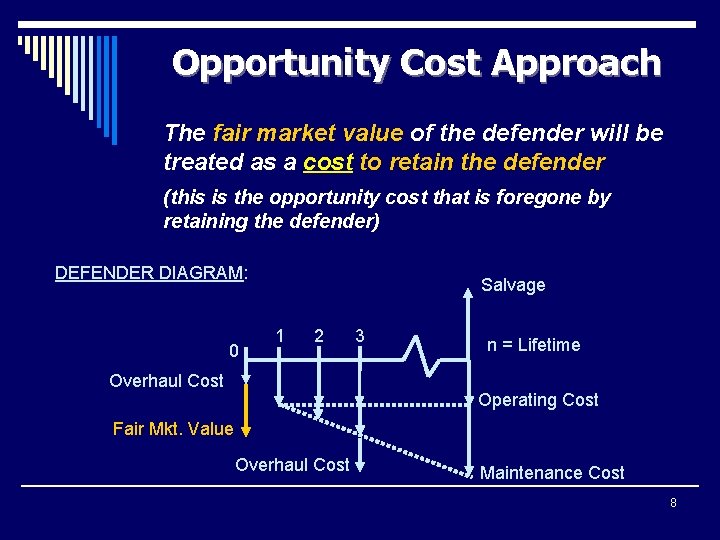 Opportunity Cost Approach

The fair market value of the defender will be treated as a cost to retain the defender

(this is the opportunity cost that is foregone by retaining the defender)

DEFENDER DIAGRAM:

Salvage

0

1

2

3

n = Lifetime

Overhaul Cost

Operating Cost

Fair Mkt. Value

Overhaul Cost

Maintenance Cost

8